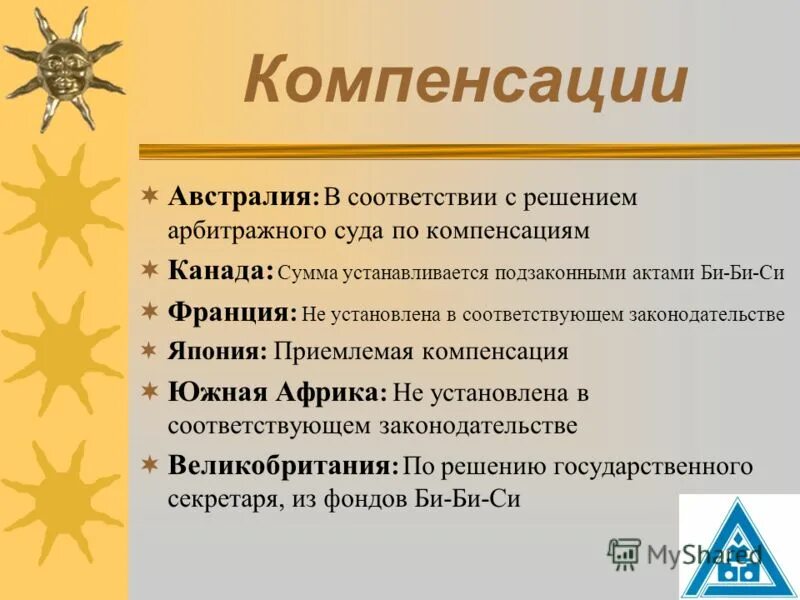 Компенсации

Австралия: В соответствии с решением арбитражного суда по компенсациям

Канада: Сумма устанавливается подзаконными актами Би-Би-Си

Франция: Не установлена в соответствующем законодательстве

Япония: Приемлемая компенсация

Южная Африка: Не установлена в соответствующем законодательстве

Великобритания: По решению государственного секретаря, из фондов Би-Би-Си

MyShared